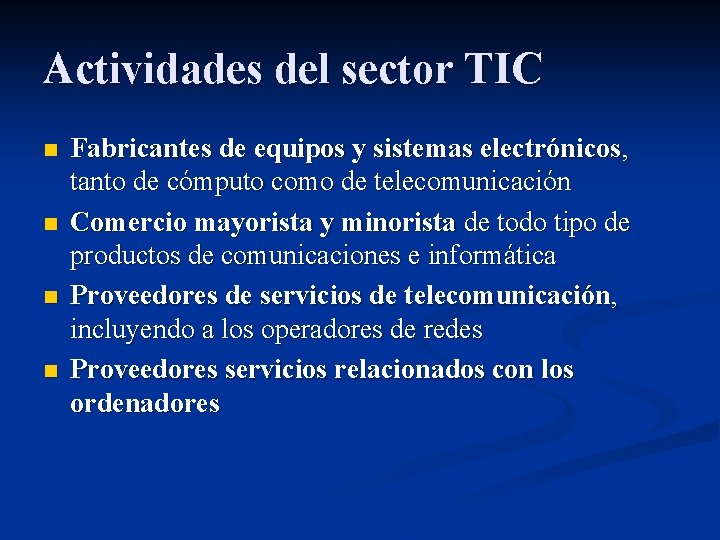 Actividades del sector TIC

- Fabricantes de equipos y sistemas electrónicos, tanto de cómputo como de telecomunicación
- Comercio mayorista y minorista de todo tipo de productos de comunicaciones e informática
- Proveedores de servicios de telecomunicación, incluyendo a los operadores de redes
- Proveedores servicios relacionados con los ordenadores